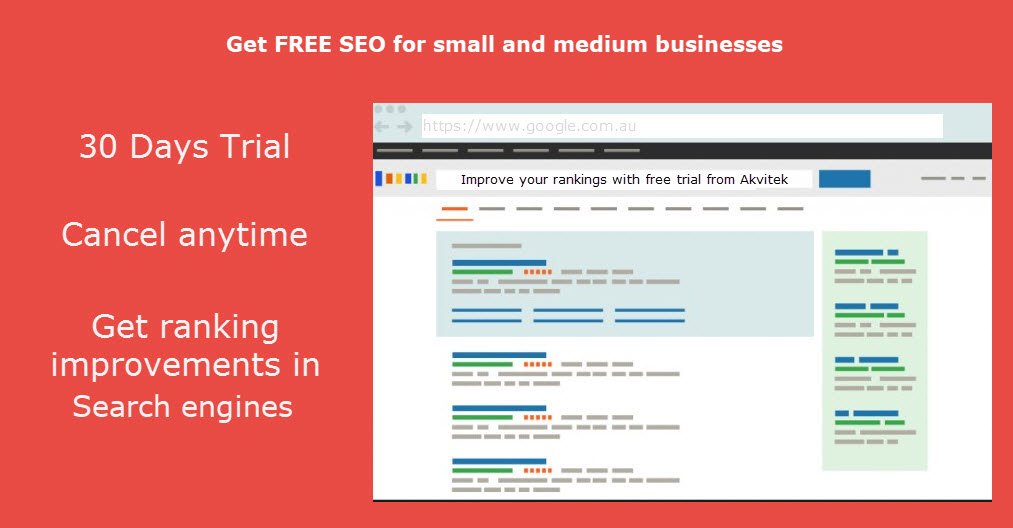 Get FREE SEO for small and medium businesses

30 Days Trial

Cancel anytime

Get ranking improvements in Search engines

https://www.google.com.au

Improve your rankings with free trial from Akvitek